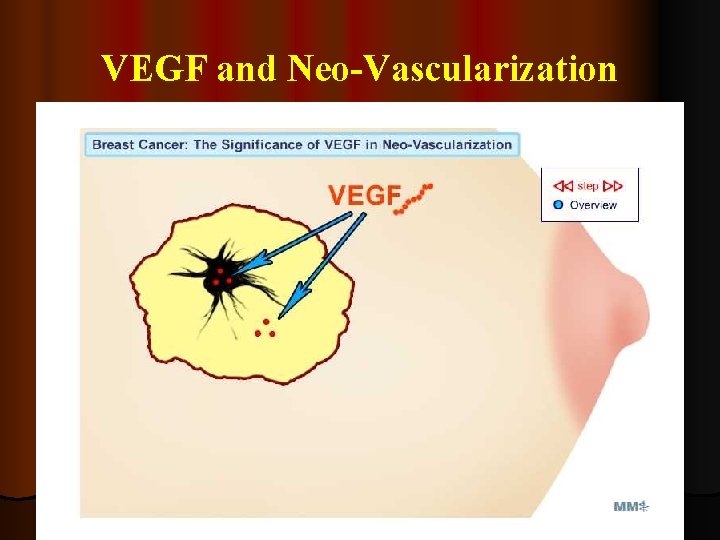 VEGF and Neo-Vascularization

Breast Cancer: The Significance of VEGF in Neo-Vascularization

VEGF

step

Overview

MM